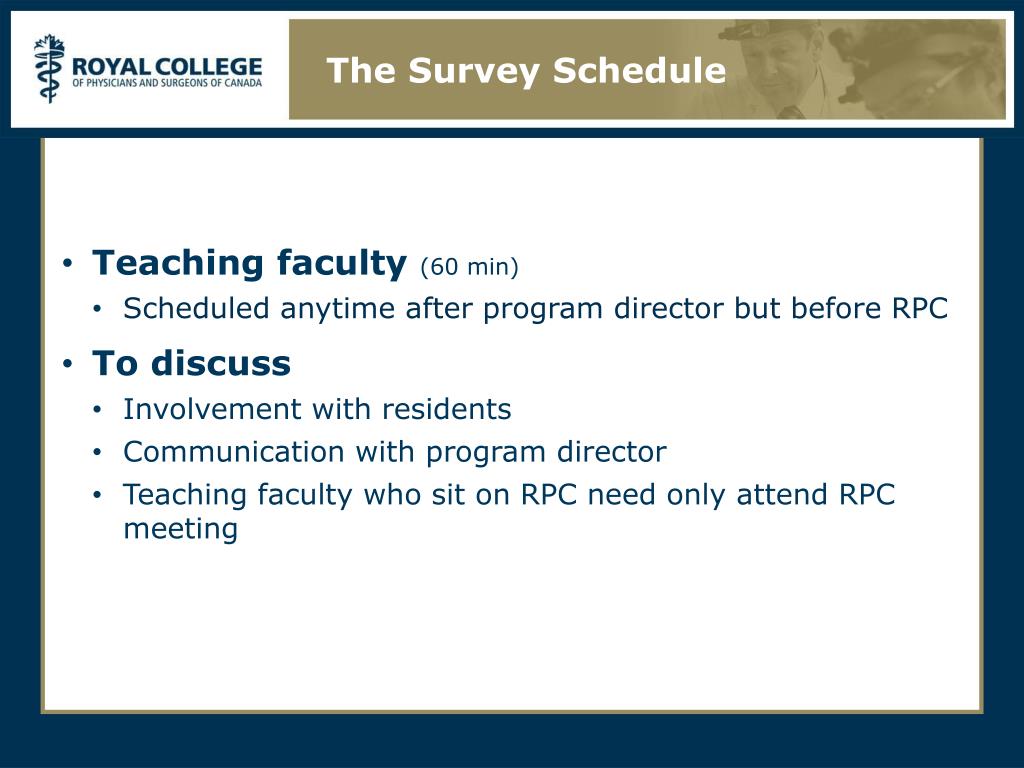 ROYAL COLLEGE
OF PHYSICIANS AND SURGEONS OF CANADA

The Survey Schedule

• Teaching faculty (60 min)
• Scheduled anytime after program director but before RPC
• To discuss
• Involvement with residents
• Communication with program director
• Teaching faculty who sit on RPC need only attend RPC meeting